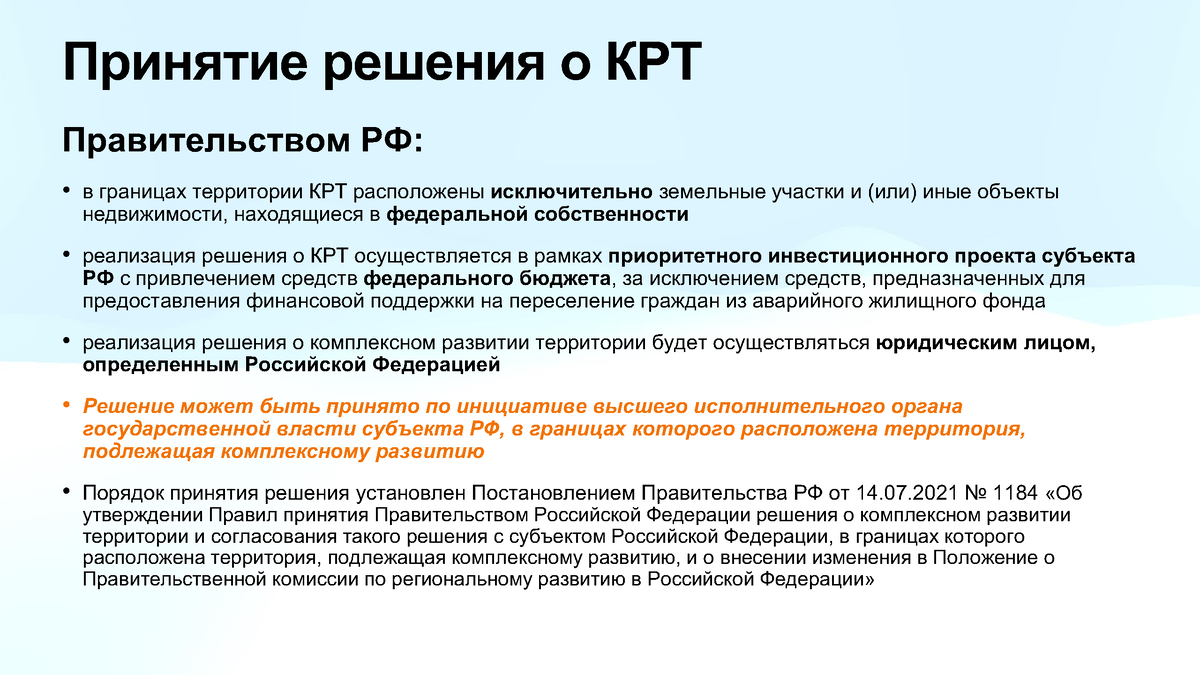 Принятие решения о КРТ

Правительством РФ:

• в границах территории КРТ расположены исключительно земельные участки и (или) иные объекты недвижимости, находящиеся в федеральной собственности

• реализация решения о КРТ осуществляется в рамках приоритетного инвестиционного проекта субъекта РФ с привлечением средств федерального бюджета, за исключением средств, предназначенных для предоставления финансовой поддержки на переселение граждан из аварийного жилищного фонда

• реализация решения о комплексном развитии территории будет осуществляться юридическим лицом, определенным Российской Федерацией

• Решение может быть принято по инициативе высшего исполнительного органа государственной власти субъекта РФ, в границах которого расположена территория, подлежащая комплексному развитию

• Порядок принятия решения установлен Постановлением Правительства РФ от 14.07.2021 № 1184 «Об утверждении Правил принятия Правительством Российской Федерации решения о комплексном развитии территории и согласования такого решения с субъектом Российской Федерации, в границах которого расположена территория, подлежащая комплексному развитию, и о внесении изменения в Положение о Правительственной комиссии по региональному развитию в Российской Федерации»